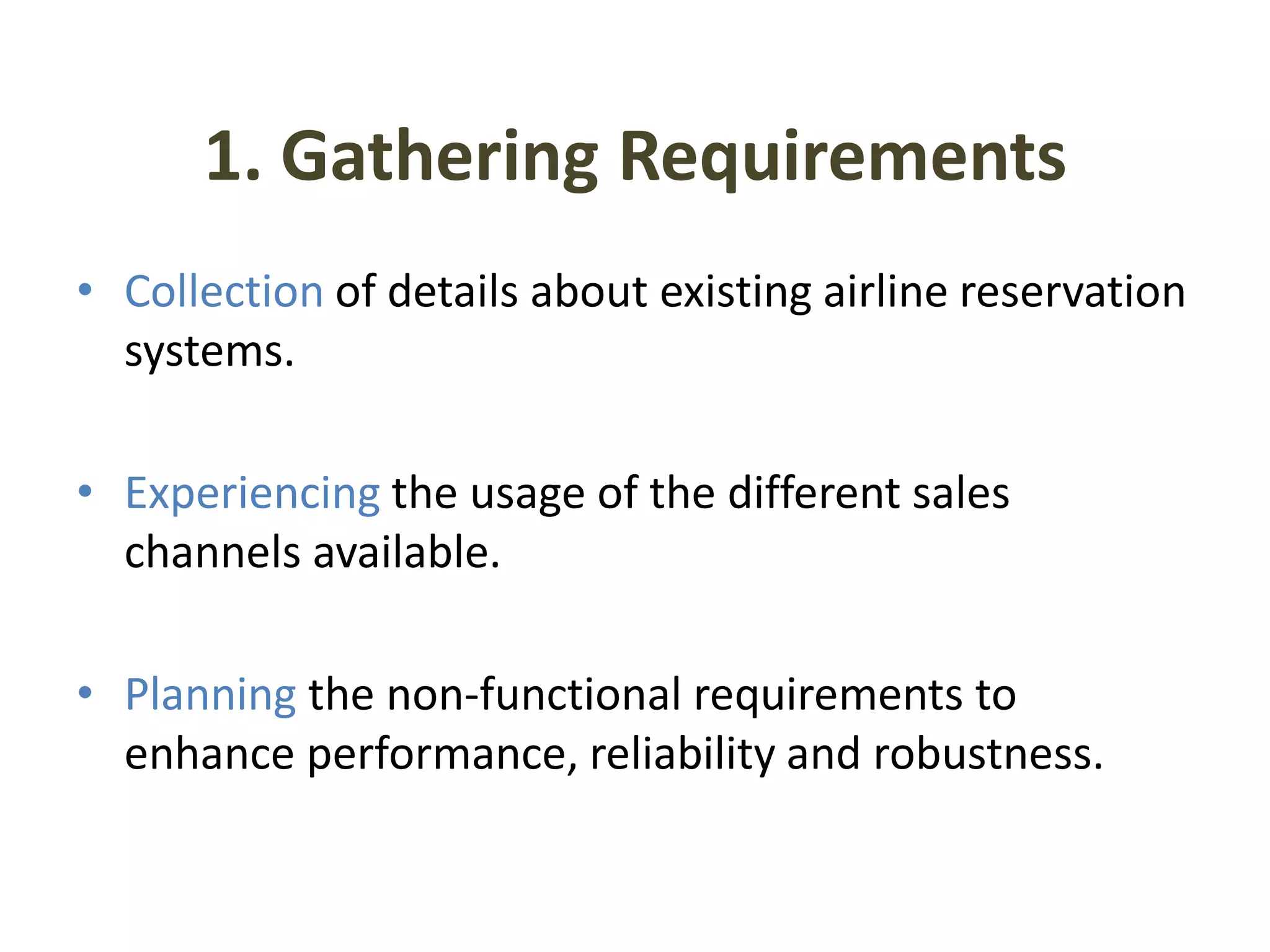 1. Gathering Requirements

• Collection of details about existing airline reservation systems.

• Experiencing the usage of the different sales channels available.

• Planning the non-functional requirements to enhance performance, reliability and robustness.